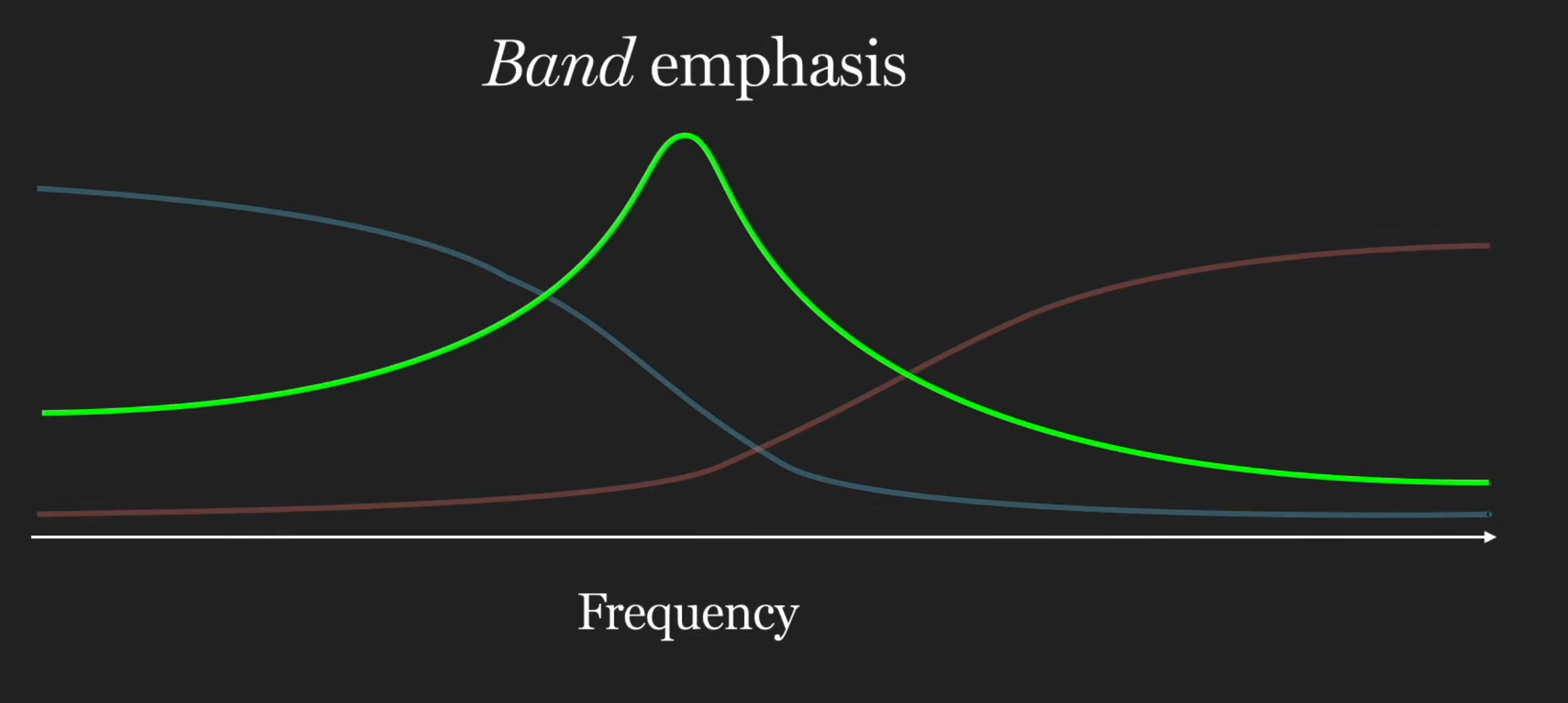 Band emphasis

Frequency